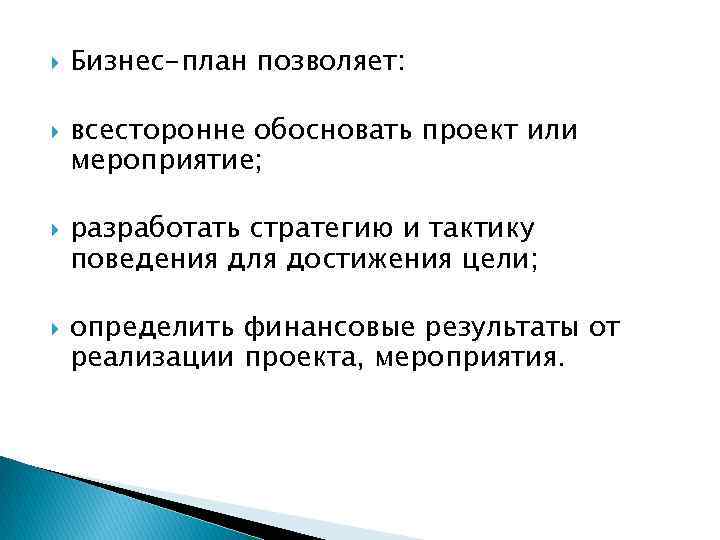 Бизнес-план позволяет:

всесторонне обосновать проект или мероприятие;

разработать стратегию и тактику поведения для достижения цели;

определить финансовые результаты от реализации проекта, мероприятия.